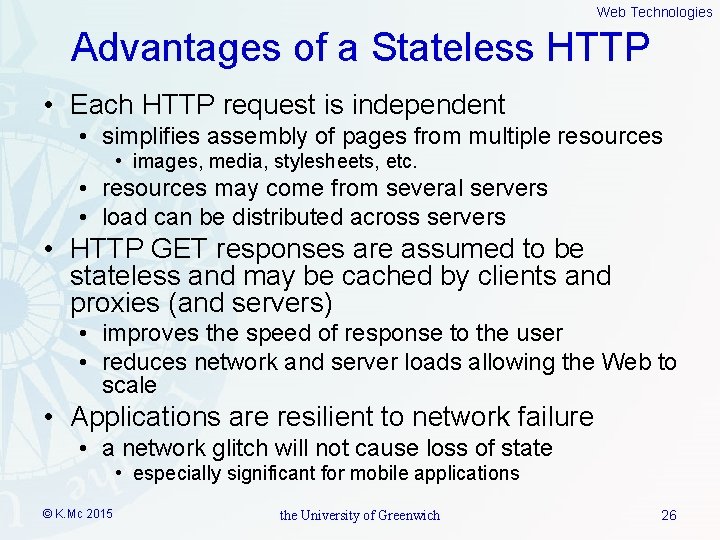 Web Technologies

Advantages of a Stateless HTTP

• Each HTTP request is independent
  • simplifies assembly of pages from multiple resources
    • images, media, stylesheets, etc.
  • resources may come from several servers
  • load can be distributed across servers
• HTTP GET responses are assumed to be stateless and may be cached by clients and proxies (and servers)
  • improves the speed of response to the user
  • reduces network and server loads allowing the Web to scale
• Applications are resilient to network failure
  • a network glitch will not cause loss of state
    • especially significant for mobile applications

© K.Mc 2015

the University of Greenwich

26